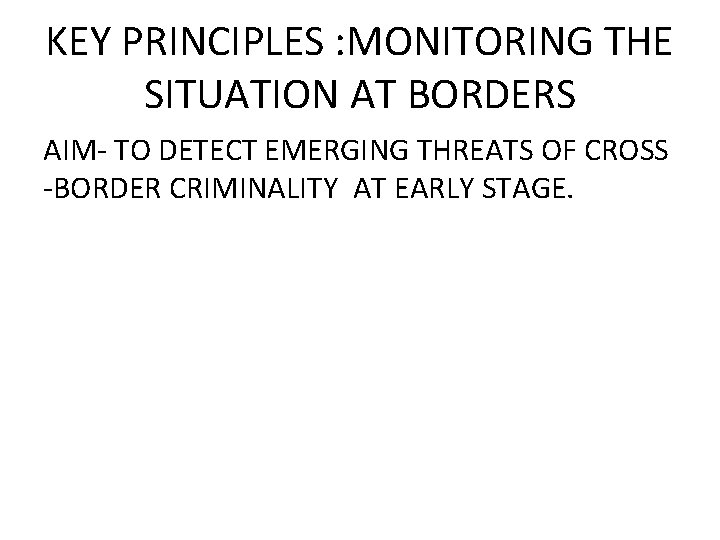 KEY PRINCIPLES :MONITORING THE SITUATION AT BORDERS

AIM- TO DETECT EMERGING THREATS OF CROSS -BORDER CRIMINALITY AT EARLY STAGE.